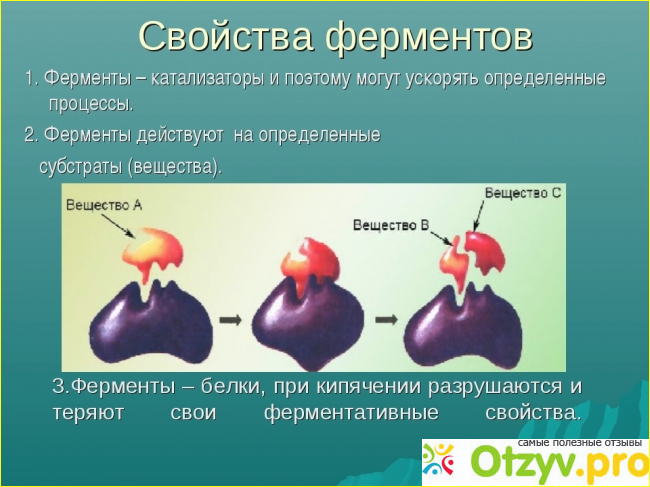 Свойства ферментов

1. Ферменты – катализаторы и поэтому могут ускорять определенные процессы.

2. Ферменты действуют на определенные субстраты (вещества).

Вещество А

Вещество В

Вещество С

3.Ферменты – белки, при кипячении разрушаются и теряют свои ферментативные свойства.

самые полезные отзывы

Otzyv.pro